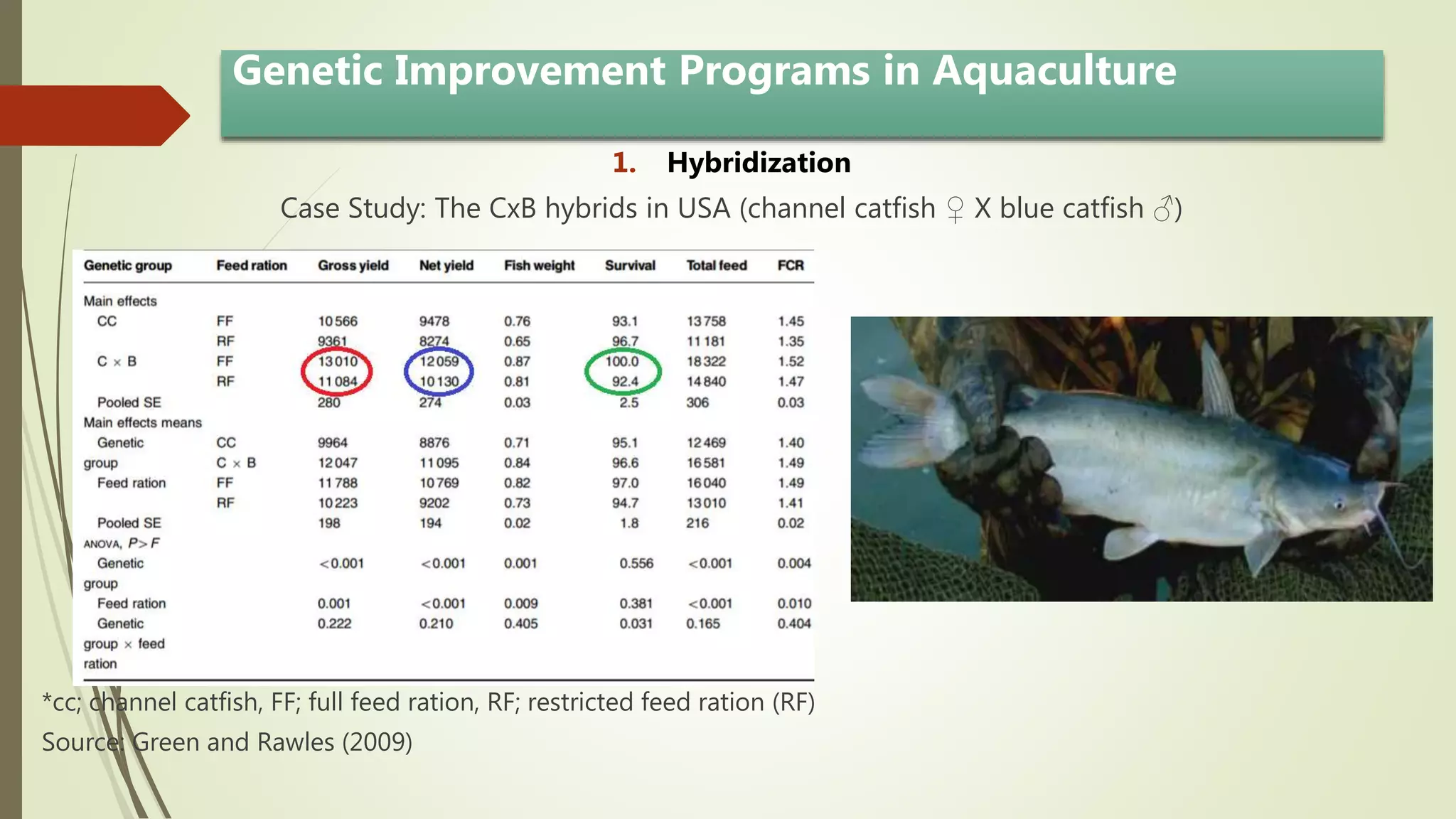 Genetic Improvement Programs in Aquaculture

1. Hybridization

Case Study: The CxB hybrids in USA (channel catfish ♀ X blue catfish ♂)

| Genetic group | Feed ration | Gross yield | Net yield | Fish weight | Survival | Total feed | FCR |
|---|---|---|---|---|---|---|---|
| Main effects | | | | | | | |
| CC | FF | 10 566 | 9478 | 0.76 | 93.1 | 13 758 | 1.45 |
| | RF | 9361 | 8274 | 0.65 | 96.7 | 11 181 | 1.35 |
| C × B | FF | 13 010 | 12 059 | 0.87 | 100.0 | 18 322 | 1.52 |
| | RF | 11 084 | 10 130 | 0.81 | 92.4 | 14 840 | 1.47 |
| Pooled SE | | 280 | 274 | 0.03 | 2.5 | 306 | 0.03 |
| Main effects means | | | | | | | |
| Genetic group | CC | 9964 | 8876 | 0.71 | 95.1 | 12 469 | 1.40 |
| | C × B | 12 047 | 11 095 | 0.84 | 96.6 | 16 581 | 1.49 |
| Feed ration | FF | 11 788 | 10 769 | 0.82 | 97.0 | 16 040 | 1.49 |
| | RF | 10 223 | 9202 | 0.73 | 94.7 | 13 010 | 1.41 |
| Pooled SE | | 198 | 194 | 0.02 | 1.8 | 216 | 0.02 |
| ANOVA, $P>F$ | | | | | | | |
| Genetic group | | <0.001 | <0.001 | 0.001 | 0.556 | <0.001 | 0.004 |
| Feed ration | | 0.001 | <0.001 | 0.009 | 0.381 | <0.001 | 0.010 |
| Genetic group × feed ration | | 0.222 | 0.210 | 0.405 | 0.031 | 0.165 | 0.404 |

*cc; channel catfish, FF; full feed ration, RF; restricted feed ration (RF)
Source: Green and Rawles (2009)